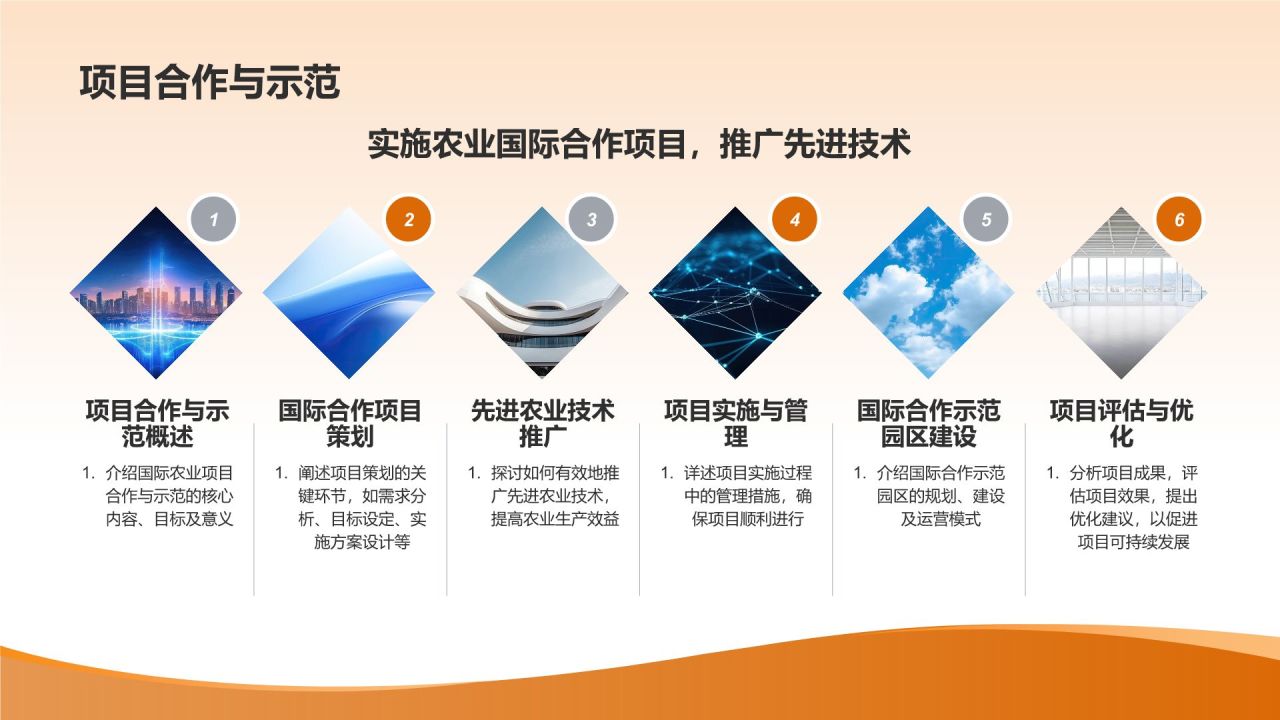 项目合作与示范

实施农业国际合作项目，推广先进技术

1

项目合作与示范概述

1. 介绍国际农业项目合作与示范的核心内容、目标及意义

2

国际合作项目策划

1. 阐述项目策划的关键环节，如需求分析、目标设定、实施方案设计等

3

先进农业技术推广

1. 探讨如何有效地推广先进农业技术，提高农业生产效益

4

项目实施与管理

1. 详述项目实施过程中的管理措施，确保项目顺利进行

5

国际合作示范园区建设

1. 介绍国际合作示范园区的规划、建设及运营模式

6

项目评估与优化

1. 分析项目成果，评估项目效果，提出优化建议，以促进项目可持续发展